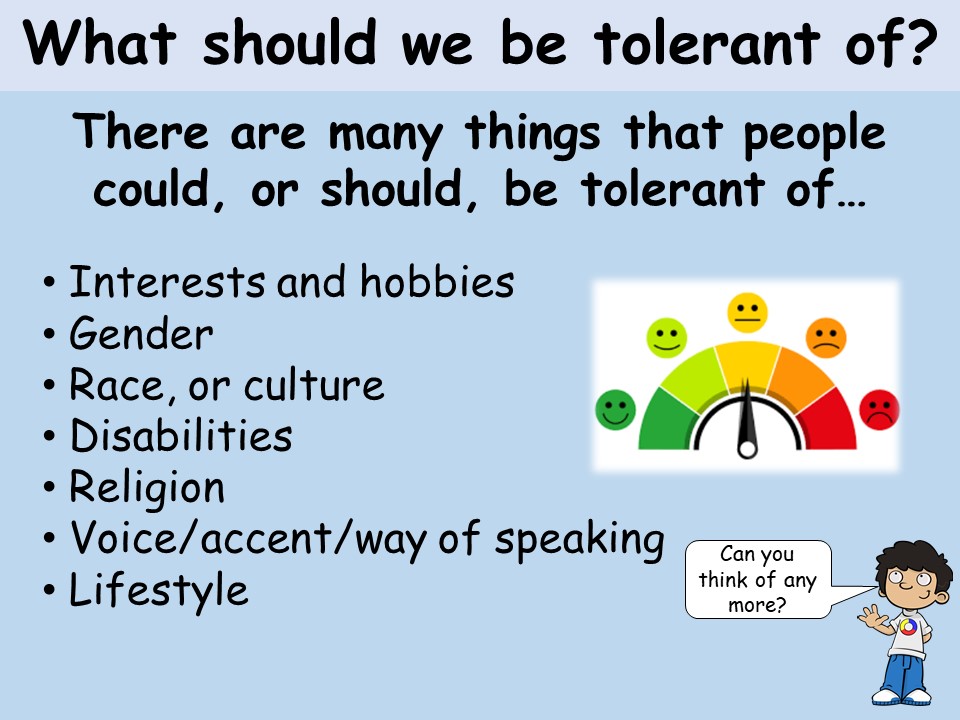 What should we be tolerant of?

There are many things that people could, or should, be tolerant of…

• Interests and hobbies
• Gender
• Race, or culture
• Disabilities
• Religion
• Voice/accent/way of speaking
• Lifestyle

Can you think of any more?